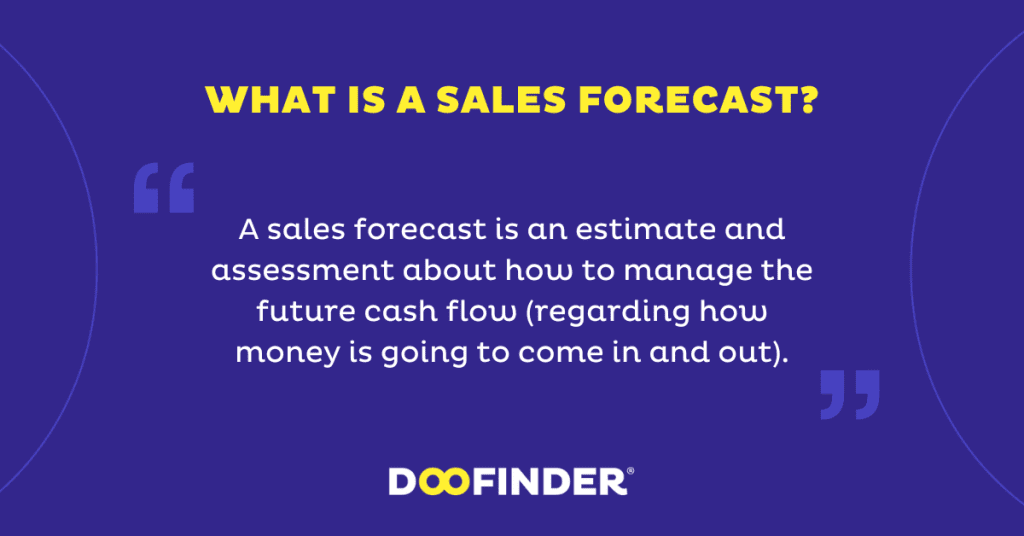 WHAT IS A SALES FORECAST?

“

A sales forecast is an estimate and assessment about how to manage the future cash flow (regarding how money is going to come in and out).

”

DOOFINDER®